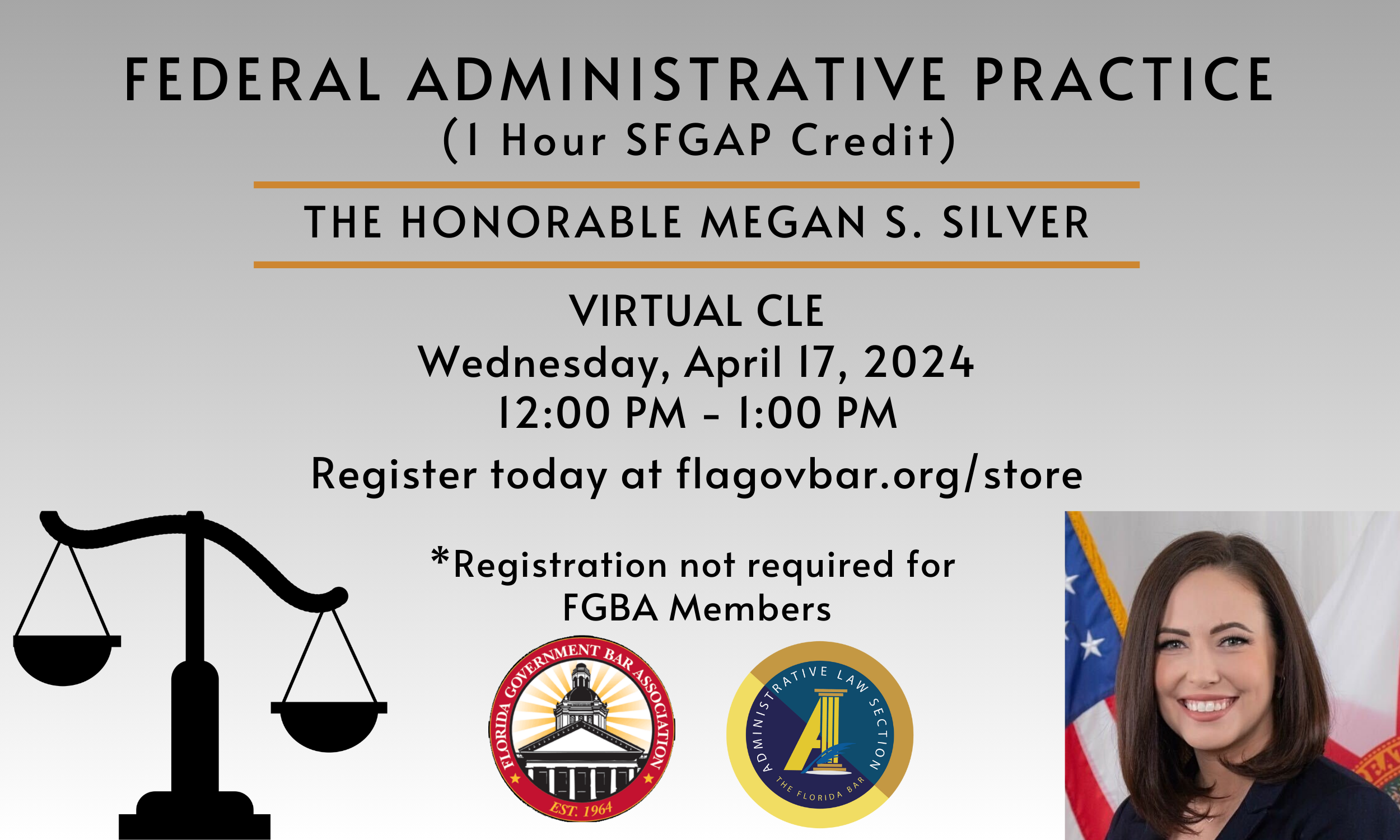 FEDERAL ADMINISTRATIVE PRACTICE
(1 Hour SFGAP Credit)

THE HONORABLE MEGAN S. SILVER

VIRTUAL CLE
Wednesday, April 17, 2024
12:00 PM - 1:00 PM

Register today at flagovbar.org/store

*Registration not required for FGBA Members

FLORIDA GOVERNMENT BAR ASSOCIATION
EST. 1964

ADMINISTRATIVE LAW SECTION
THE FLORIDA BAR